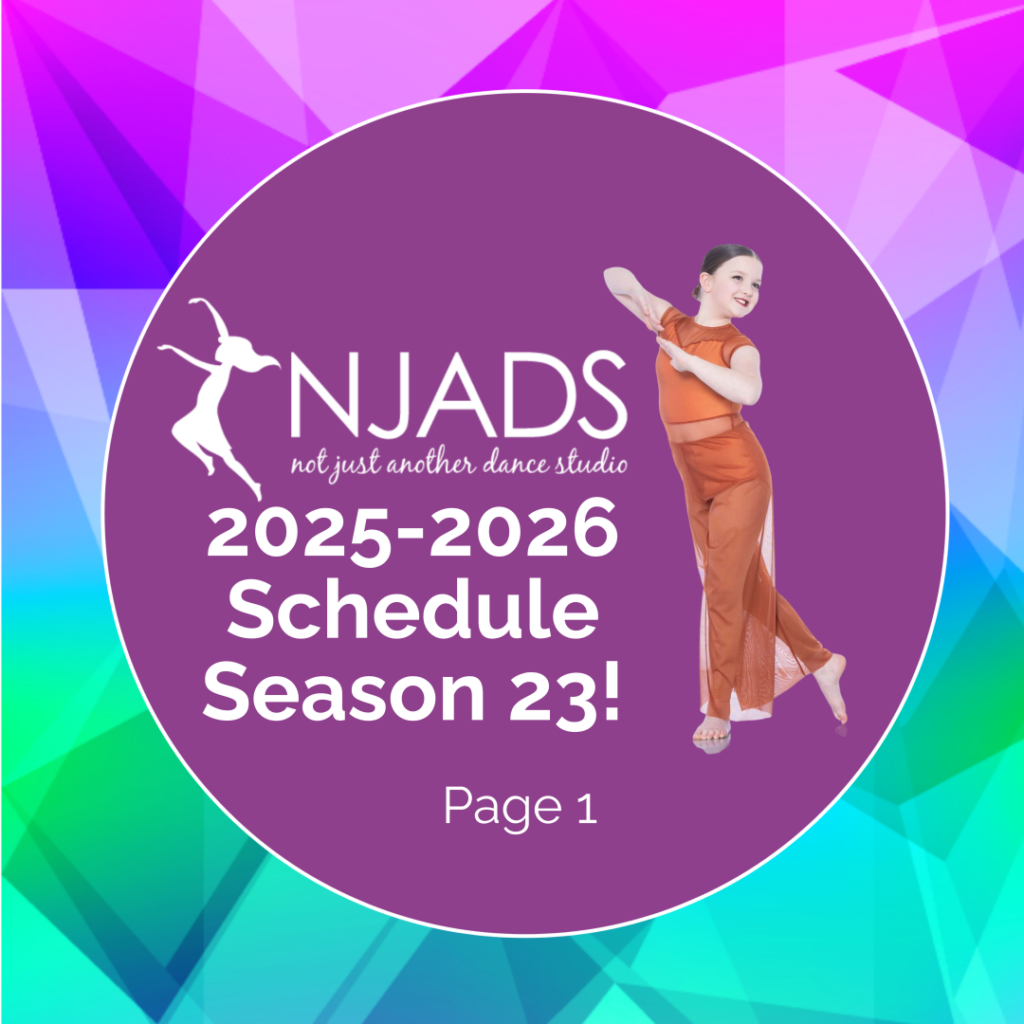 NJADS
not just another dance studio

2025-2026
Schedule
Season 23!

Page 1